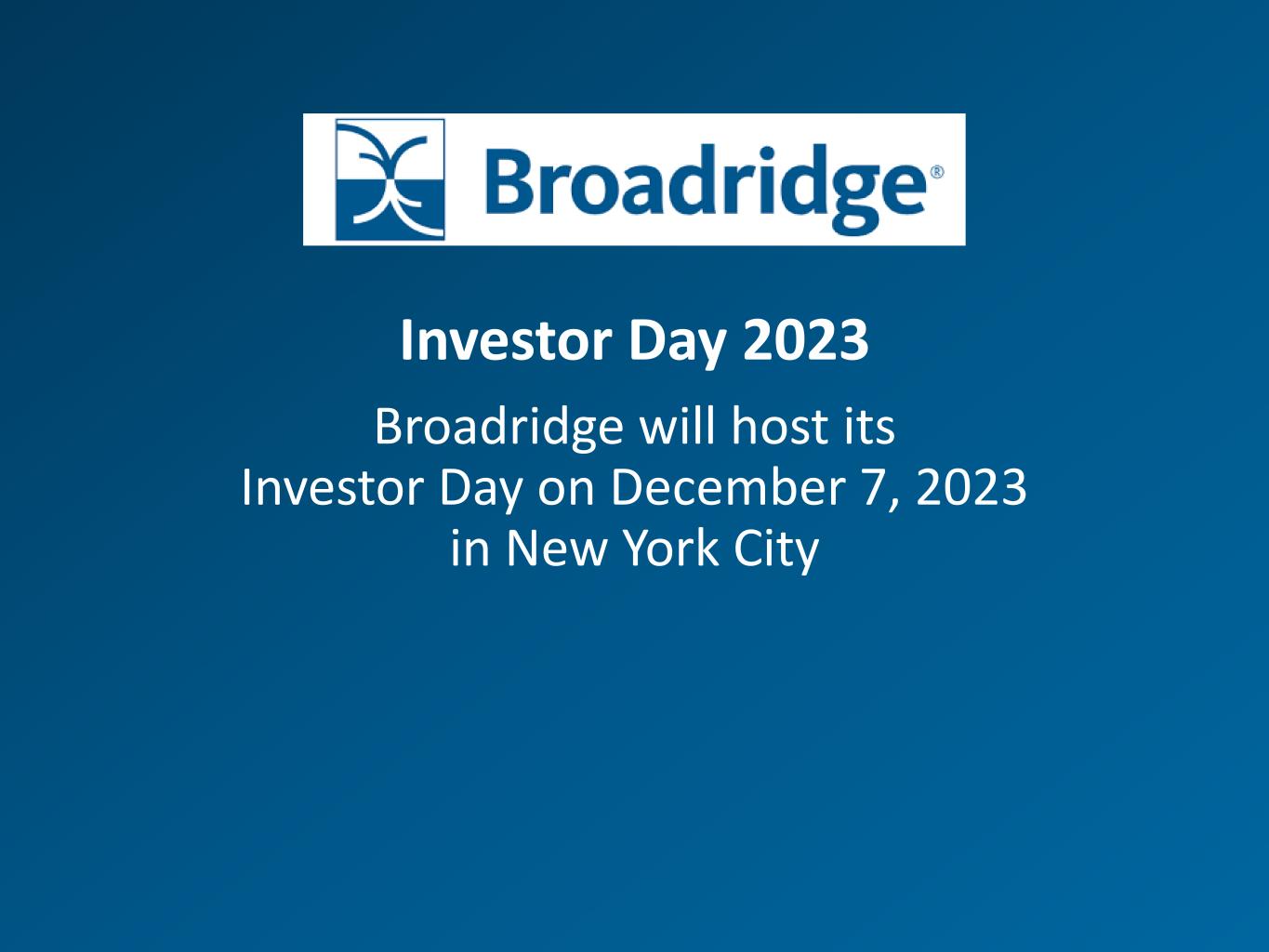 Broadridge®

Investor Day 2023

Broadridge will host its Investor Day on December 7, 2023 in New York City